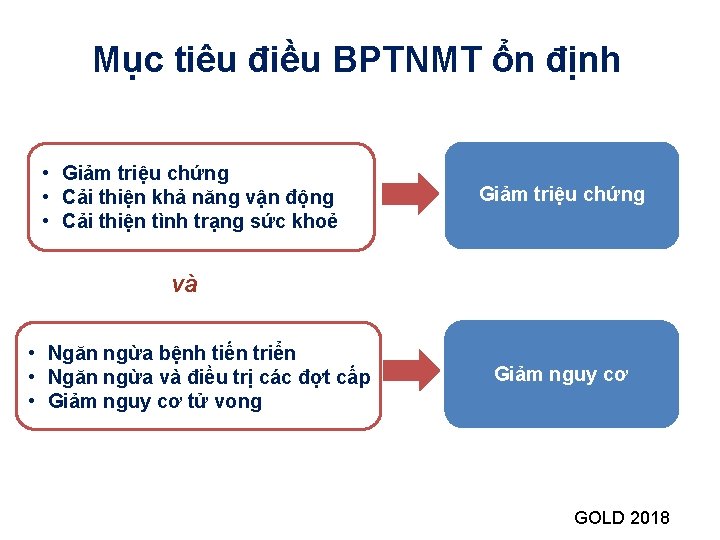 Mục tiêu điều BPTNMT ổn định

• Giảm triệu chứng
• Cải thiện khả năng vận động
• Cải thiện tình trạng sức khoẻ

Giảm triệu chứng

và

• Ngăn ngừa bệnh tiến triển
• Ngăn ngừa và điều trị các đợt cấp
• Giảm nguy cơ tử vong

Giảm nguy cơ

GOLD 2018